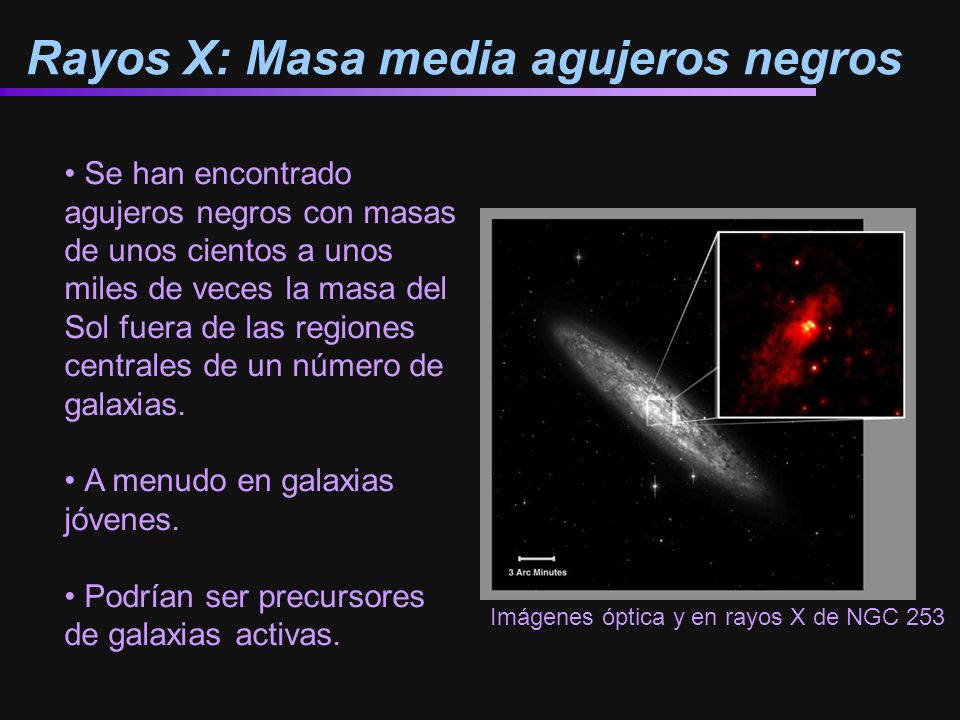 Rayos X: Masa media agujeros negros

• Se han encontrado agujeros negros con masas de unos cientos a unos miles de veces la masa del Sol fuera de las regiones centrales de un número de galaxias.

• A menudo en galaxias jóvenes.

• Podrían ser precursores de galaxias activas.

3 Arc Minutes

Imágenes óptica y en rayos X de NGC 253